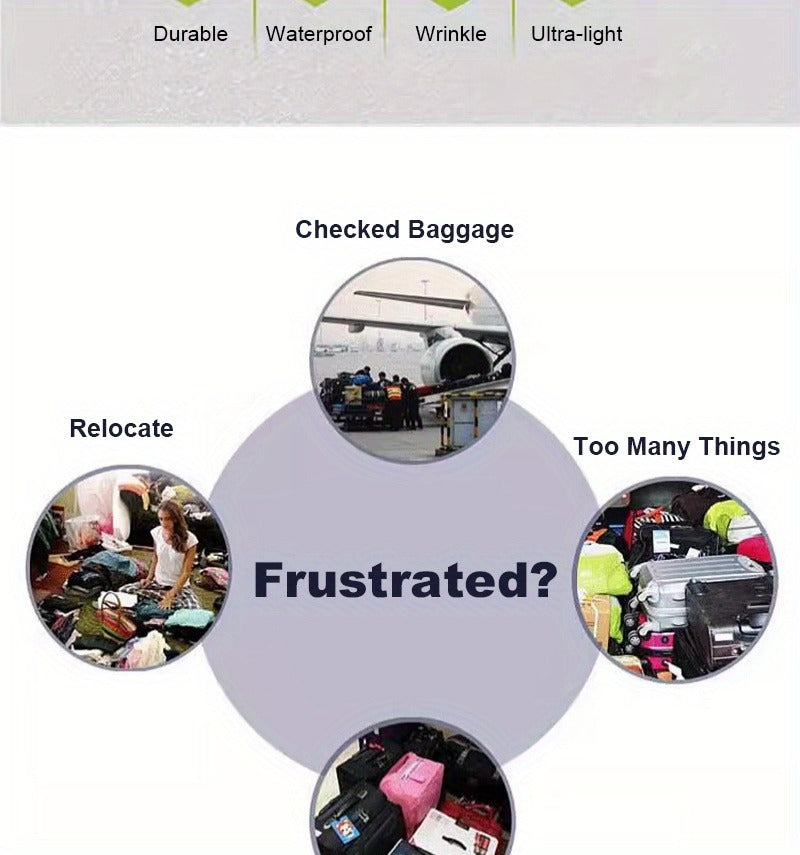 Durable
Waterproof
Wrinkle
Ultra-light

Checked Baggage

Relocate

Too Many Things

Frustrated?